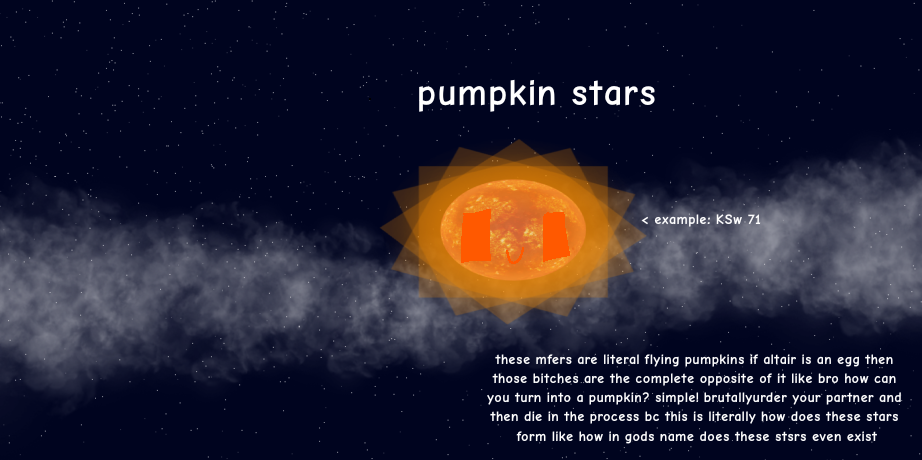 pumpkin stars

< example: KSw 71

these mfers are literal flying pumpkins if altair is an egg then those bitches are the complete opposite of it like bro how can you turn into a pumpkin? simple! brutallyurder your partner and then die in the process bc this is literally how does these stars form like how in gods name does these stsrs even exist